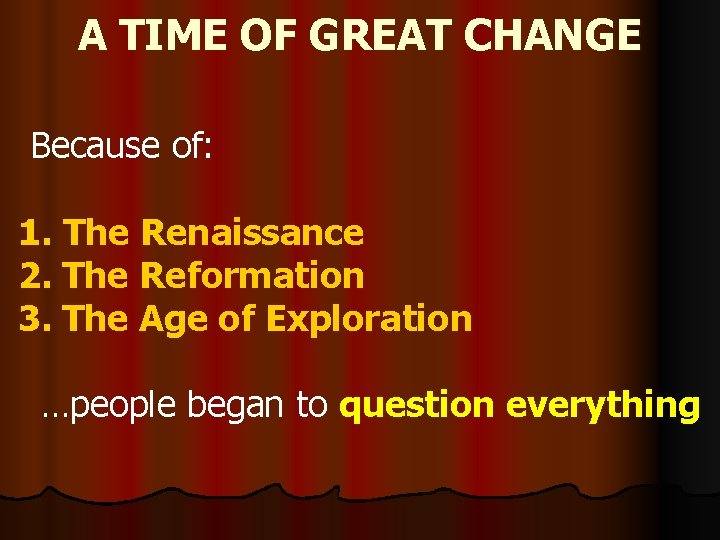 A TIME OF GREAT CHANGE

Because of:

1. The Renaissance
2. The Reformation
3. The Age of Exploration

…people began to question everything